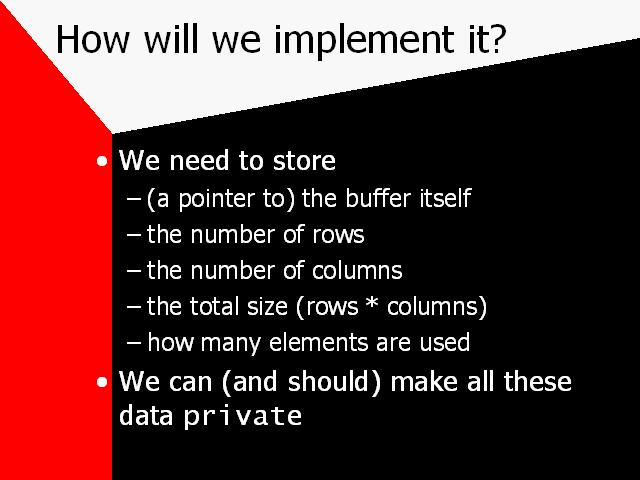 How will we implement it?

• We need to store
– (a pointer to) the buffer itself
– the number of rows
– the number of columns
– the total size (rows * columns)
– how many elements are used

• We can (and should) make all these data private